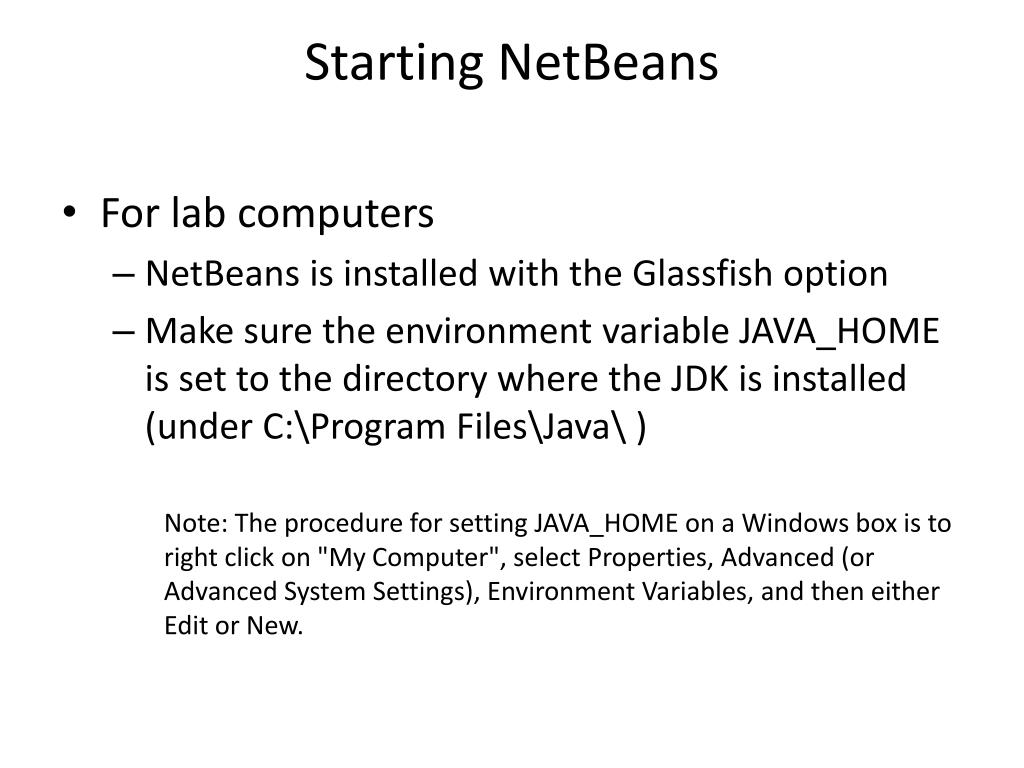 Starting NetBeans

• For lab computers
– NetBeans is installed with the Glassfish option
– Make sure the environment variable JAVA_HOME is set to the directory where the JDK is installed (under C:\Program Files\Java\ )

Note: The procedure for setting JAVA_HOME on a Windows box is to right click on "My Computer", select Properties, Advanced (or Advanced System Settings), Environment Variables, and then either Edit or New.